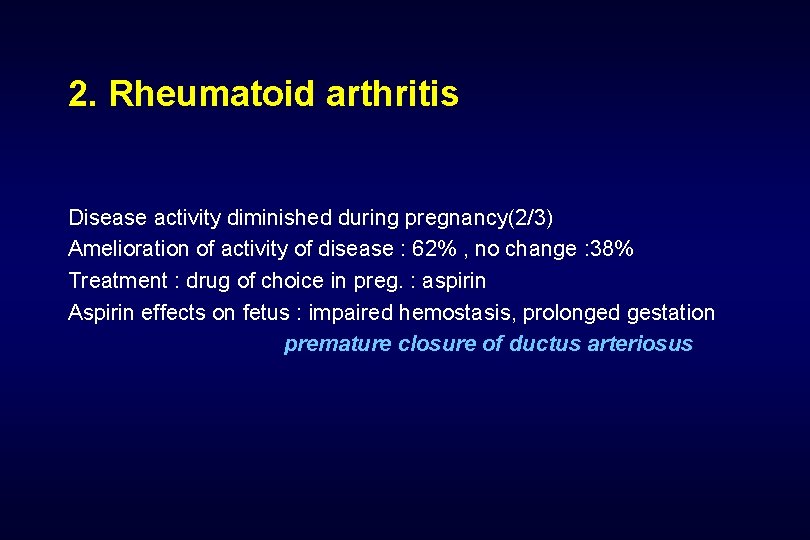 2. Rheumatoid arthritis

Disease activity diminished during pregnancy(2/3)
Amelioration of activity of disease : 62% , no change :38%
Treatment : drug of choice in preg. : aspirin
Aspirin effects on fetus : impaired hemostasis, prolonged gestation
premature closure of ductus arteriosus